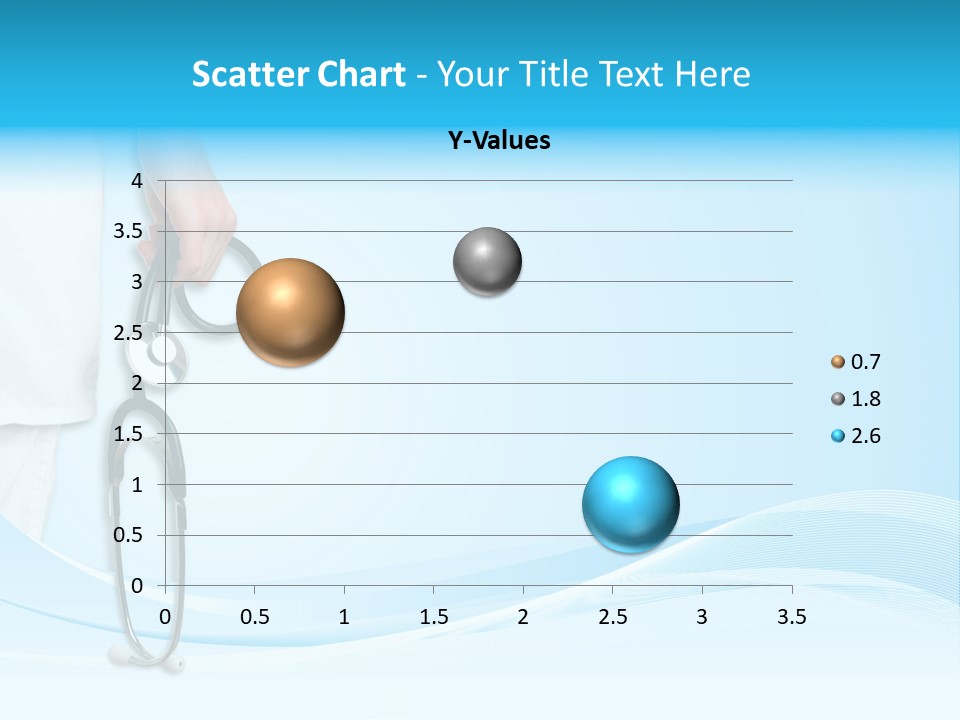 Scatter Chart - Your Title Text Here

Y-Values

4
3.5
3
2.5
2
1.5
1
0.5
0

0 0.5 1 1.5 2 2.5 3 3.5

0.7
1.8
2.6